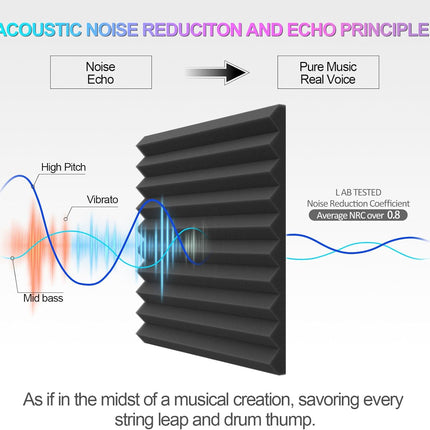 ACOUSTIC NOISE REDUCITON AND ECHO PRINCIPLE

Noise
Echo

Pure Music
Real Voice

High Pitch

Vibrato

Mid bass

L AB TESTED
Noise Reduction Coefficient
Average NRC over 0.8

As if in the midst of a musical creation, savoring every string leap and drum thump.